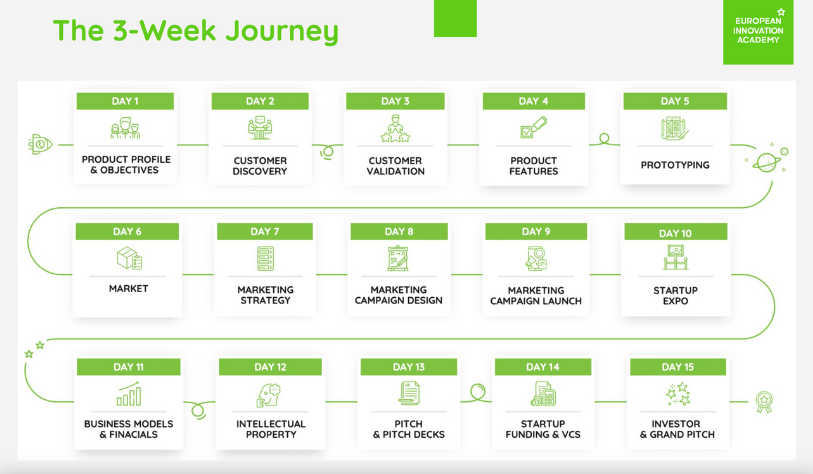 The 3-Week Journey

EUROPEAN INNOVATION ACADEMY

DAY 1
PRODUCT PROFILE & OBJECTIVES

DAY 2
CUSTOMER DISCOVERY

DAY 3
CUSTOMER VALIDATION

DAY 4
PRODUCT FEATURES

DAY 5
PROTOTYPING

DAY 6
MARKET

DAY 7
MARKETING STRATEGY

DAY 8
MARKETING CAMPAIGN DESIGN

DAY 9
MARKETING CAMPAIGN LAUNCH

DAY 10
STARTUP EXPO

DAY 11
BUSINESS MODELS & FINACIALS

DAY 12
INTELLECTUAL PROPERTY

DAY 13
PITCH & PITCH DECKS

DAY 14
STARTUP FUNDING & VCS

DAY 15
INVESTOR & GRAND PITCH